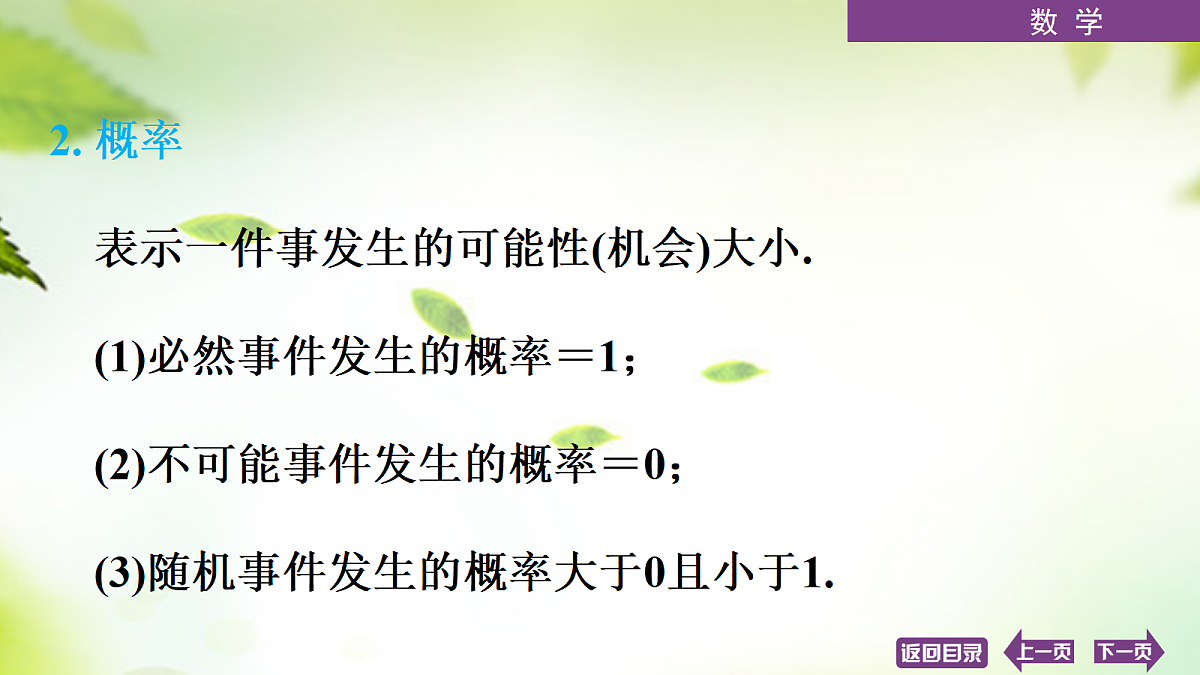 数 学

2. 概率

表示一件事发生的可能性(机会)大小.

(1)必然事件发生的概率＝1；

(2)不可能事件发生的概率＝0；

(3)随机事件发生的概率大于0且小于1.

返回目录 上一页 下一页